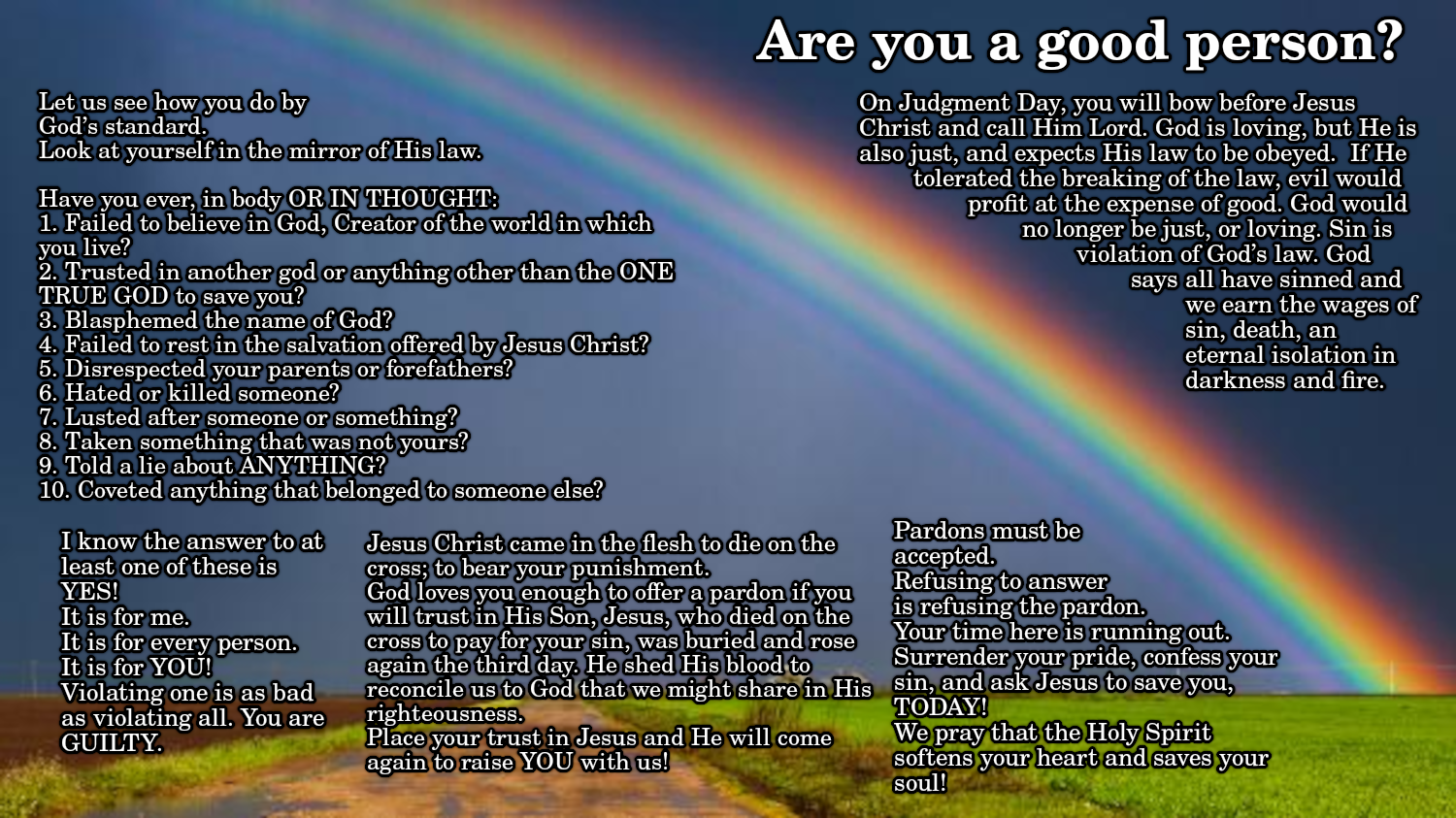 Are you a good person?

Let us see how you do by God's standard.
Look at yourself in the mirror of His law.

Have you ever, in body OR IN THOUGHT:
1. Failed to believe in God, Creator of the world in which you live?
2. Trusted in another god or anything other than the ONE TRUE GOD to save you?
3. Blasphemed the name of God?
4. Failed to rest in the salvation offered by Jesus Christ?
5. Disrespected your parents or forefathers?
6. Hated or killed someone?
7. Lusted after someone or something?
8. Taken something that was not yours?
9. Told a lie about ANYTHING?
10. Coveted anything that belonged to someone else?

On Judgment Day, you will bow before Jesus Christ and call Him Lord. God is loving, but He is also just, and expects His law to be obeyed. If He tolerated the breaking of the law, evil would profit at the expense of good. God would no longer be just, or loving. Sin is violation of God's law. God says all have sinned and we earn the wages of sin, death, an eternal isolation in darkness and fire.

I know the answer to at least one of these is YES!
It is for me.
It is for every person.
It is for YOU!
Violating one is as bad as violating all. You are GUILTY.

Jesus Christ came in the flesh to die on the cross; to bear your punishment.
God loves you enough to offer a pardon if you will trust in His Son, Jesus, who died on the cross to pay for your sin, was buried and rose again the third day. He shed His blood to reconcile us to God that we might share in His righteousness.
Place your trust in Jesus and He will come again to raise YOU with us!

Pardons must be accepted.
Refusing to answer is refusing the pardon.
Your time here is running out.
Surrender your pride, confess your sin, and ask Jesus to save you, TODAY!
We pray that the Holy Spirit softens your heart and saves your soul!